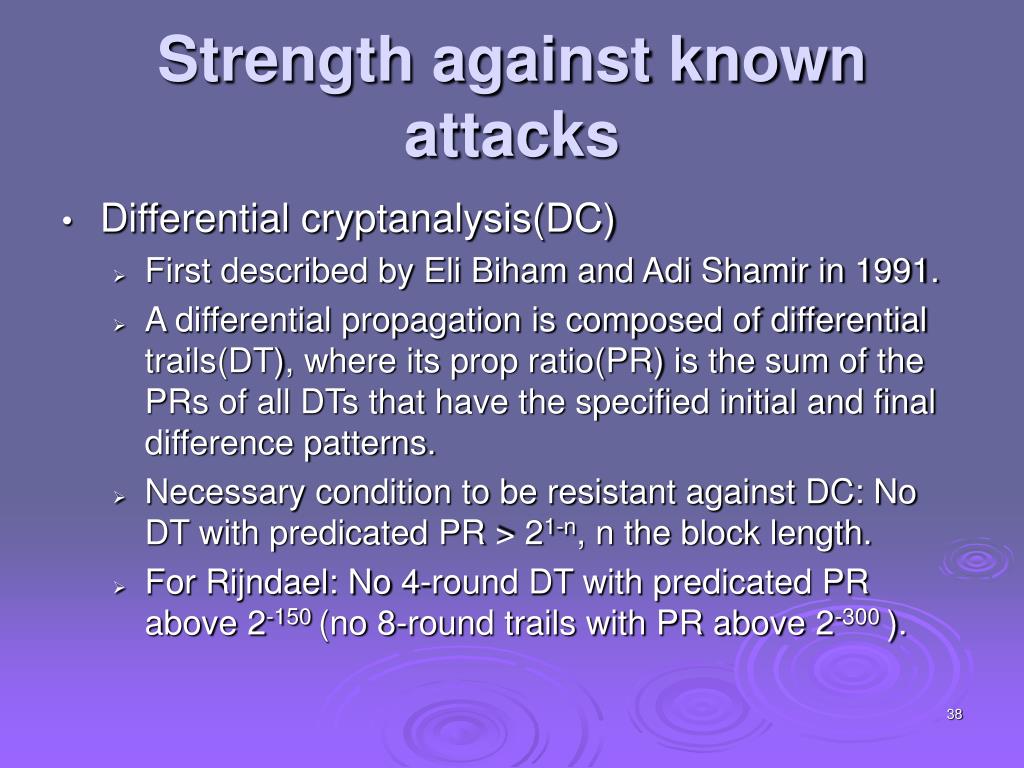 Strength against known attacks

• Differential cryptanalysis(DC)
  ➢ First described by Eli Biham and Adi Shamir in 1991.
  ➢ A differential propagation is composed of differential trails(DT), where its prop ratio(PR) is the sum of the PRs of all DTs that have the specified initial and final difference patterns.
  ➢ Necessary condition to be resistant against DC: No DT with predicated PR > $2^{1-n}$, n the block length.
  ➢ For Rijndael: No 4-round DT with predicated PR above $2^{-150}$ (no 8-round trails with PR above $2^{-300}$ ).

38